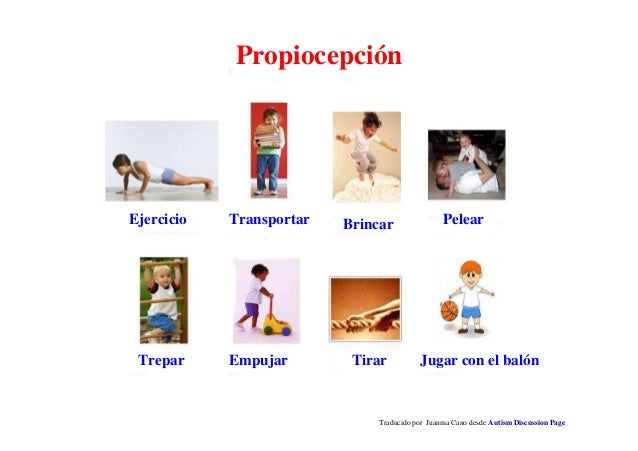 Propiocepción

Ejercicio

Transportar

Brincar

Pelear

Trepar

Empujar

Tirar

Jugar con el balón

Traducido por Juanma Cano desde Autism Discussion Page